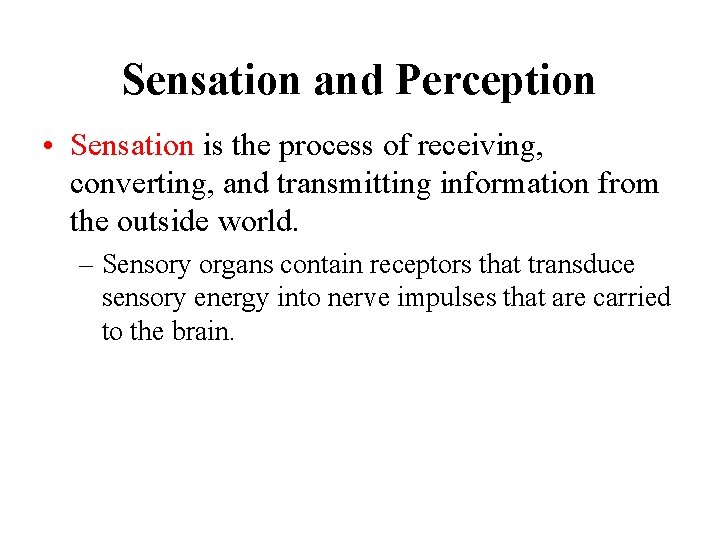 Sensation and Perception

• Sensation is the process of receiving, converting, and transmitting information from the outside world.

– Sensory organs contain receptors that transduce sensory energy into nerve impulses that are carried to the brain.